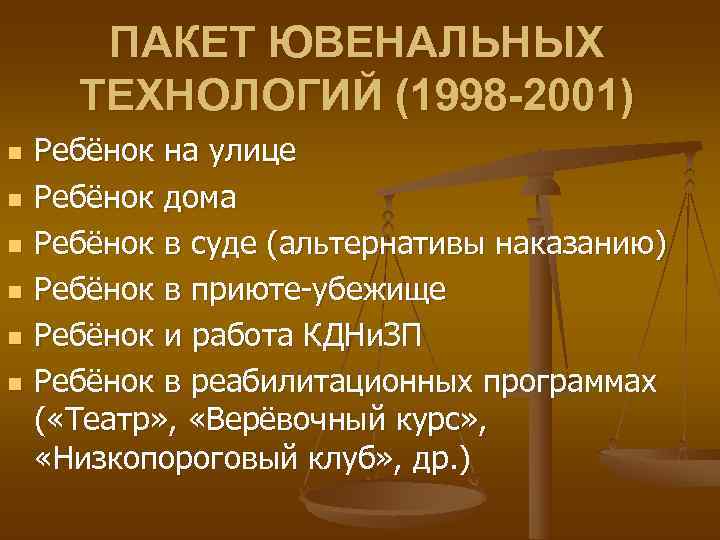 ПАКЕТ ЮВЕНАЛЬНЫХ ТЕХНОЛОГИЙ (1998-2001)

- Ребёнок на улице
- Ребёнок дома
- Ребёнок в суде (альтернативы наказанию)
- Ребёнок в приюте-убежище
- Ребёнок и работа КДНиЗП
- Ребёнок в реабилитационных программах («Театр», «Верёвочный курс», «Низкопороговый клуб», др.)